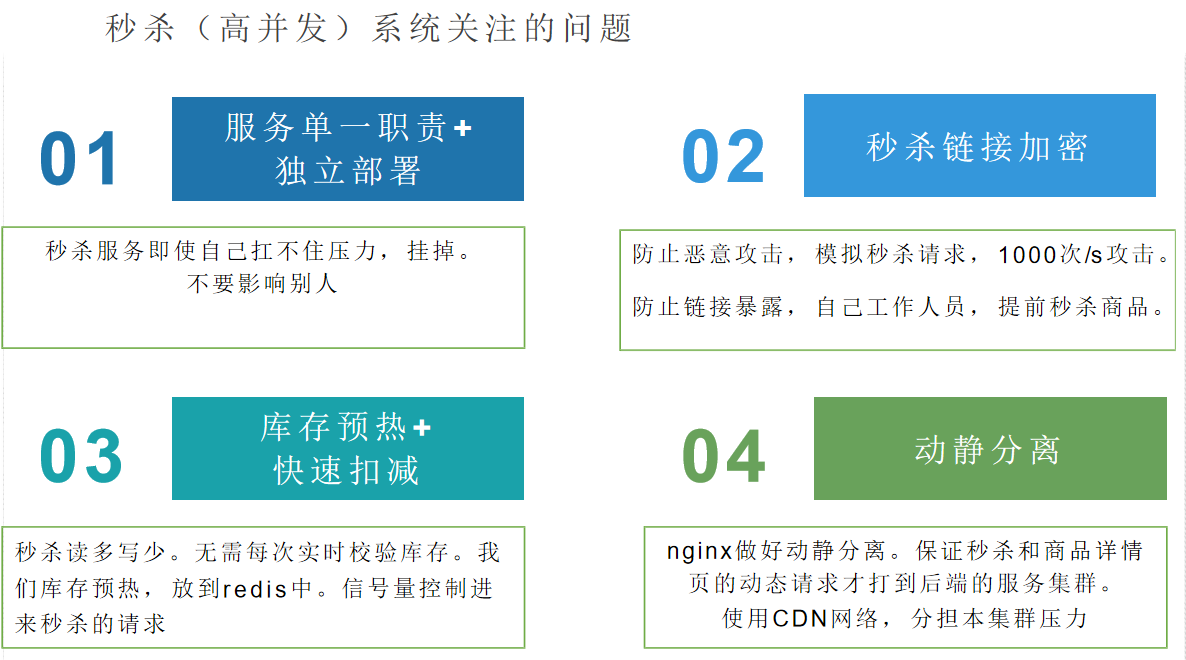 秒杀（高并发）系统关注的问题

01

服务单一职责+独立部署

秒杀服务即使自己扛不住压力，挂掉。不要影响别人

02

秒杀链接加密

防止恶意攻击，模拟秒杀请求，1000次/s攻击。

防止链接暴露，自己工作人员，提前秒杀商品。

03

库存预热+快速扣减

秒杀读多写少。无需每次实时校验库存。我们库存预热，放到redis中。信号量控制进来秒杀的请求

04

动静分离

nginx做好动静分离。保证秒杀和商品详情页的动态请求才打到后端的服务集群。使用CDN网络，分担本集群压力